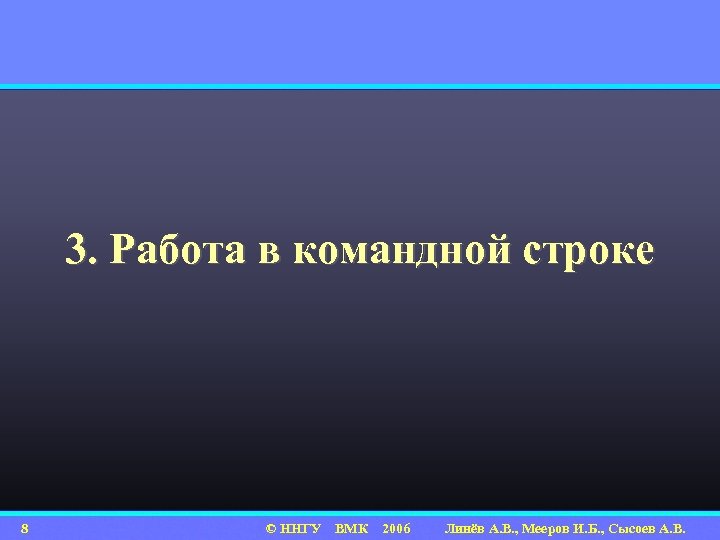 3. Работа в командной строке

8 © ННГУ ВМК 2006 Линёв А.В., Мееров И.Б., Сысоев А.В.